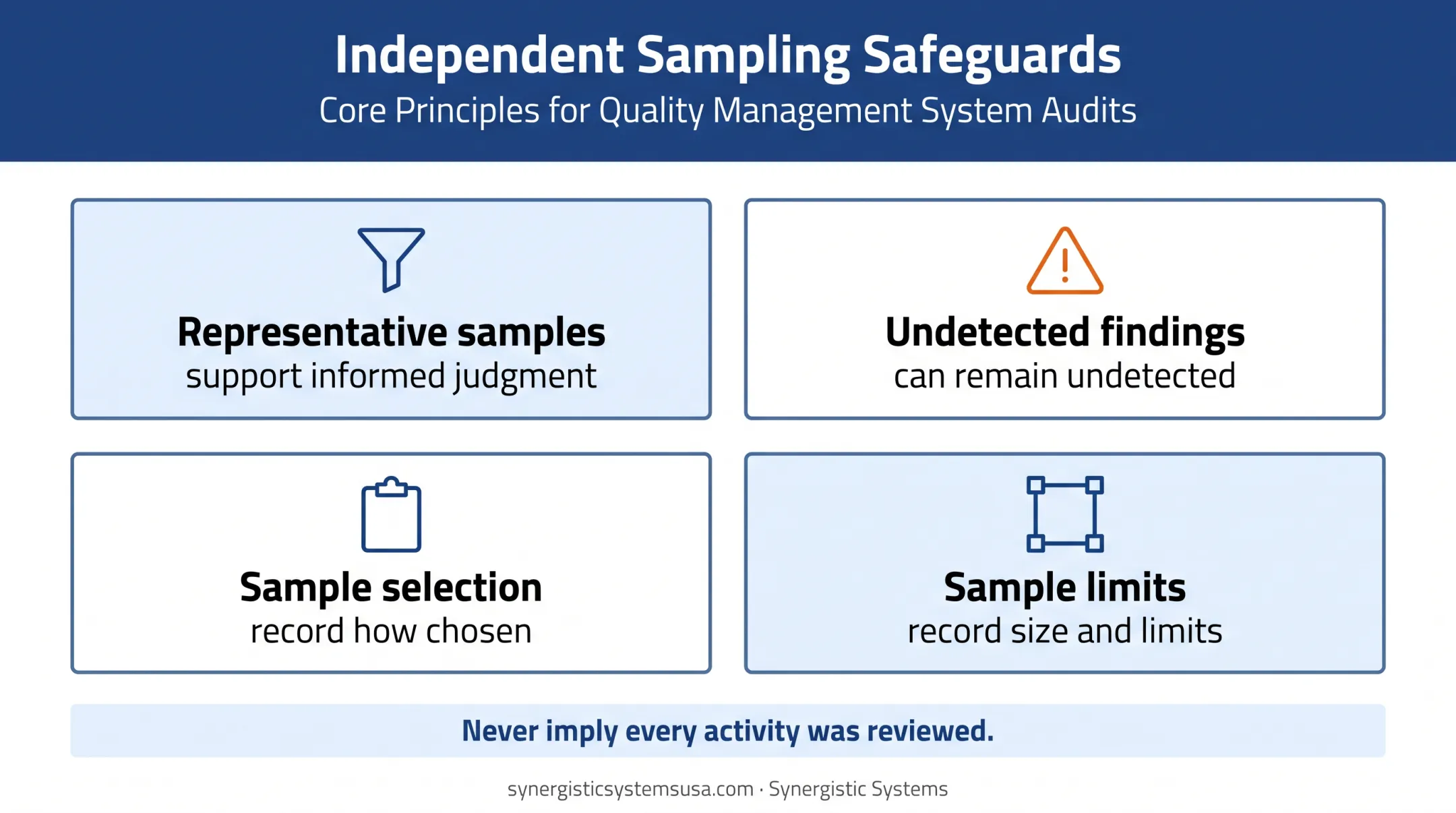 Independent Sampling Safeguards

Core Principles for Quality Management System Audits

Representative samples
support informed judgment

Undetected findings
can remain undetected

Sample selection
record how chosen

Sample limits
record size and limits

Never imply every activity was reviewed.

synergisticsystemsusa.com · Synergistic Systems